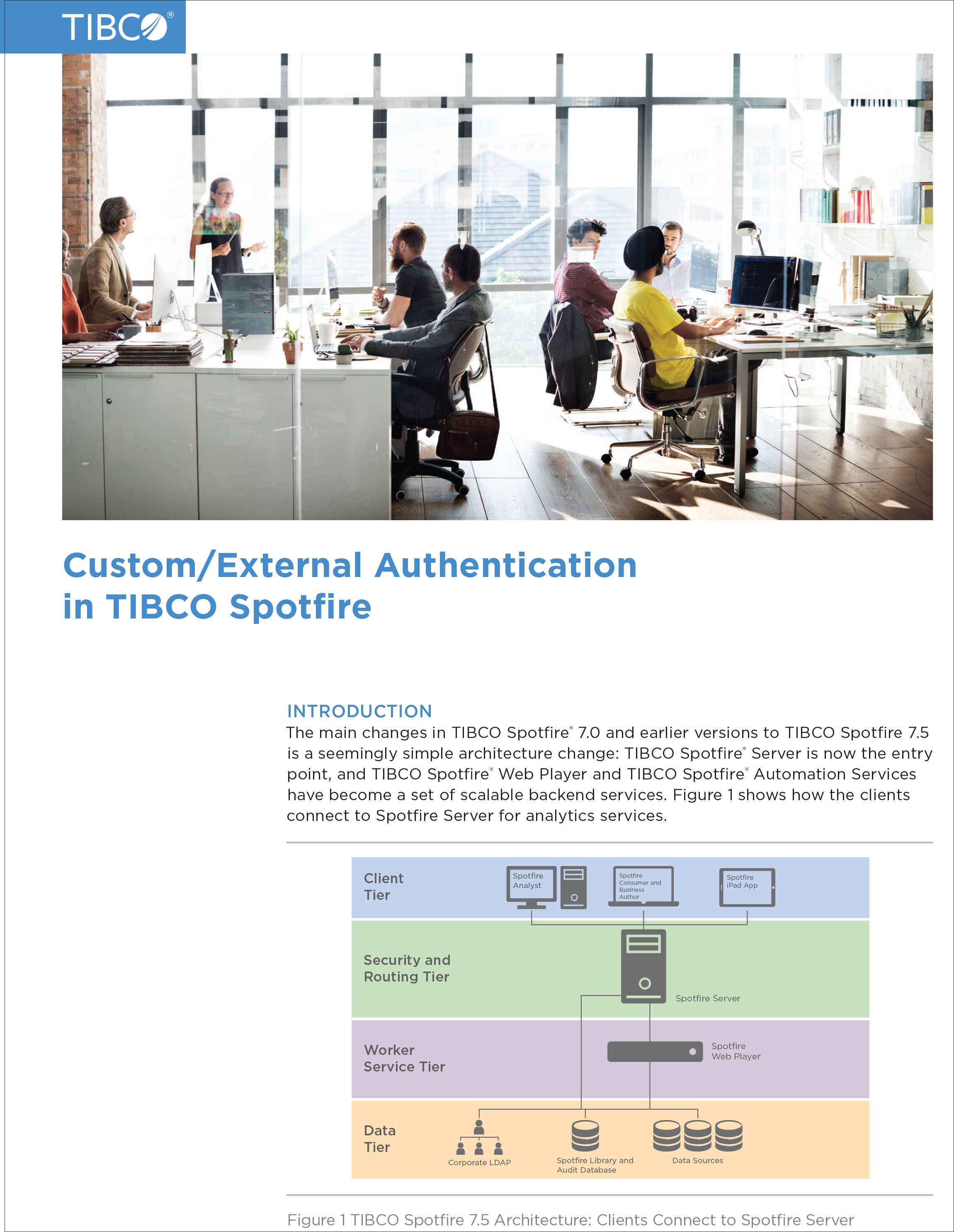 TIBCO®

Custom/External Authentication in TIBCO Spotfire

INTRODUCTION
The main changes in TIBCO Spotfire® 7.0 and earlier versions to TIBCO Spotfire 7.5 is a seemingly simple architecture change: TIBCO Spotfire® Server is now the entry point, and TIBCO Spotfire® Web Player and TIBCO Spotfire® Automation Services have become a set of scalable backend services. Figure 1 shows how the clients connect to Spotfire Server for analytics services.

Client Tier

Spotfire Analyst

Spotfire Consumer and Business Author

Spotfire iPad App

Security and Routing Tier

Spotfire Server

Worker Service Tier

Spotfire Web Player

Data Tier

Corporate LDAP

Spotfire Library and Audit Database

Data Sources

Figure 1 TIBCO Spotfire 7.5 Architecture: Clients Connect to Spotfire Server